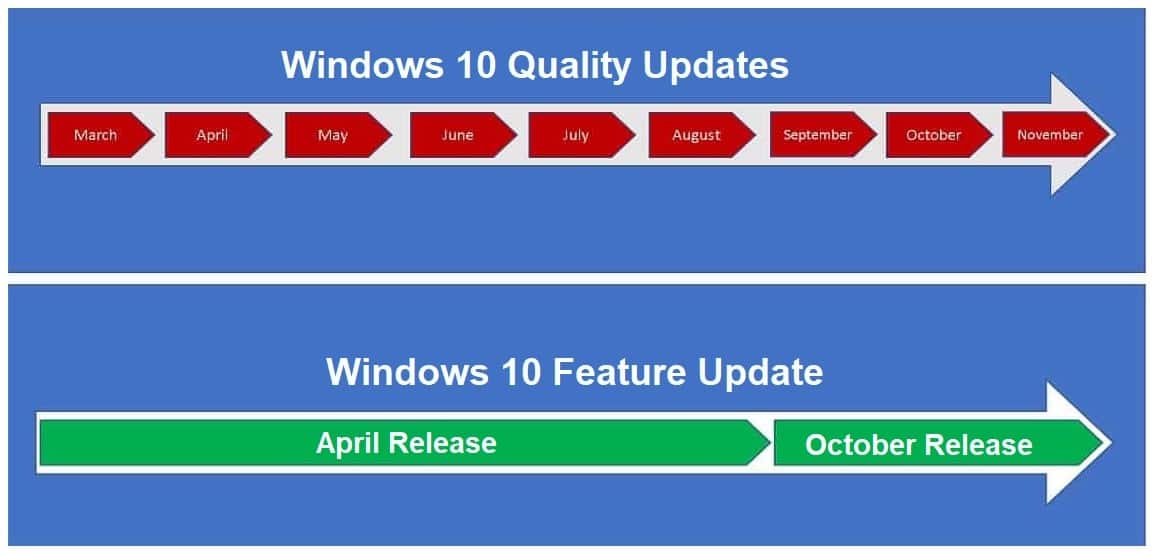 Windows 10 Quality Updates

March April May June July August September October November

Windows 10 Feature Update

April Release October Release